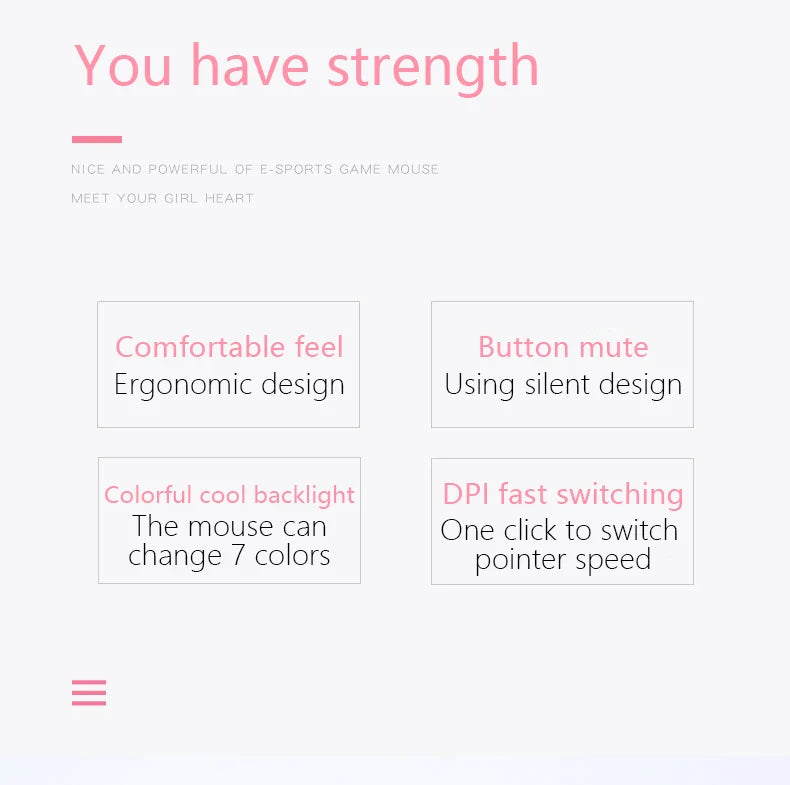 You have strength

NICE AND POWERFUL OF E-SPORTS GAME MOUSE

MEET YOUR GIRL HEART

Comfortable feel
Ergonomic design

Button mute
Using silent design

Colorful cool backlight
The mouse can change 7 colors

DPI fast switching
One click to switch pointer speed